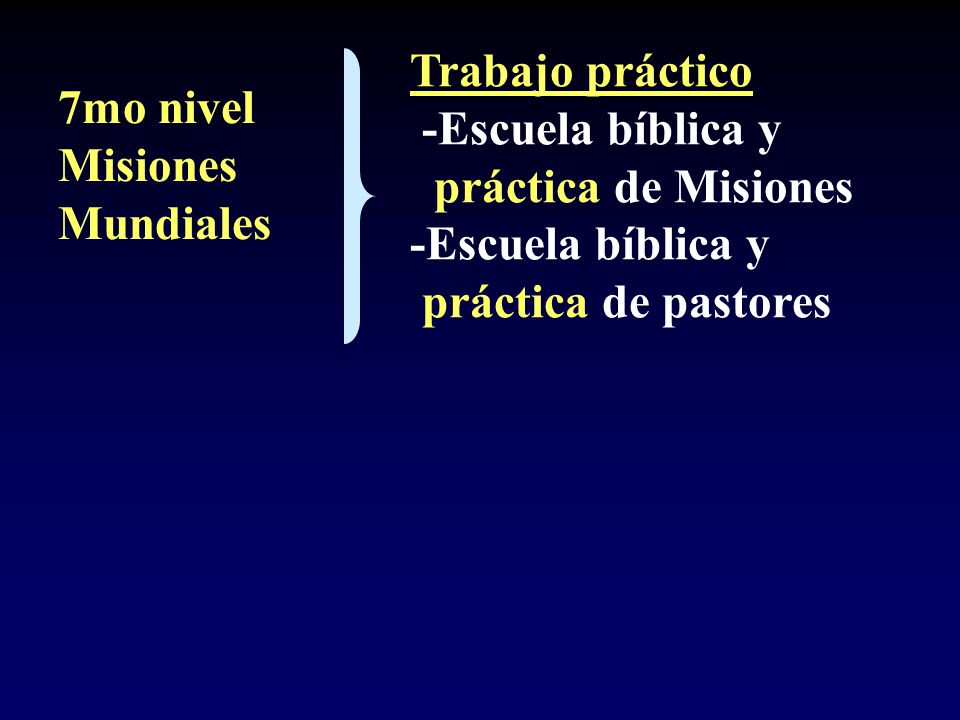 7mo nivel
Misiones
Mundiales

Trabajo práctico
-Escuela bíblica y práctica de Misiones
-Escuela bíblica y práctica de pastores